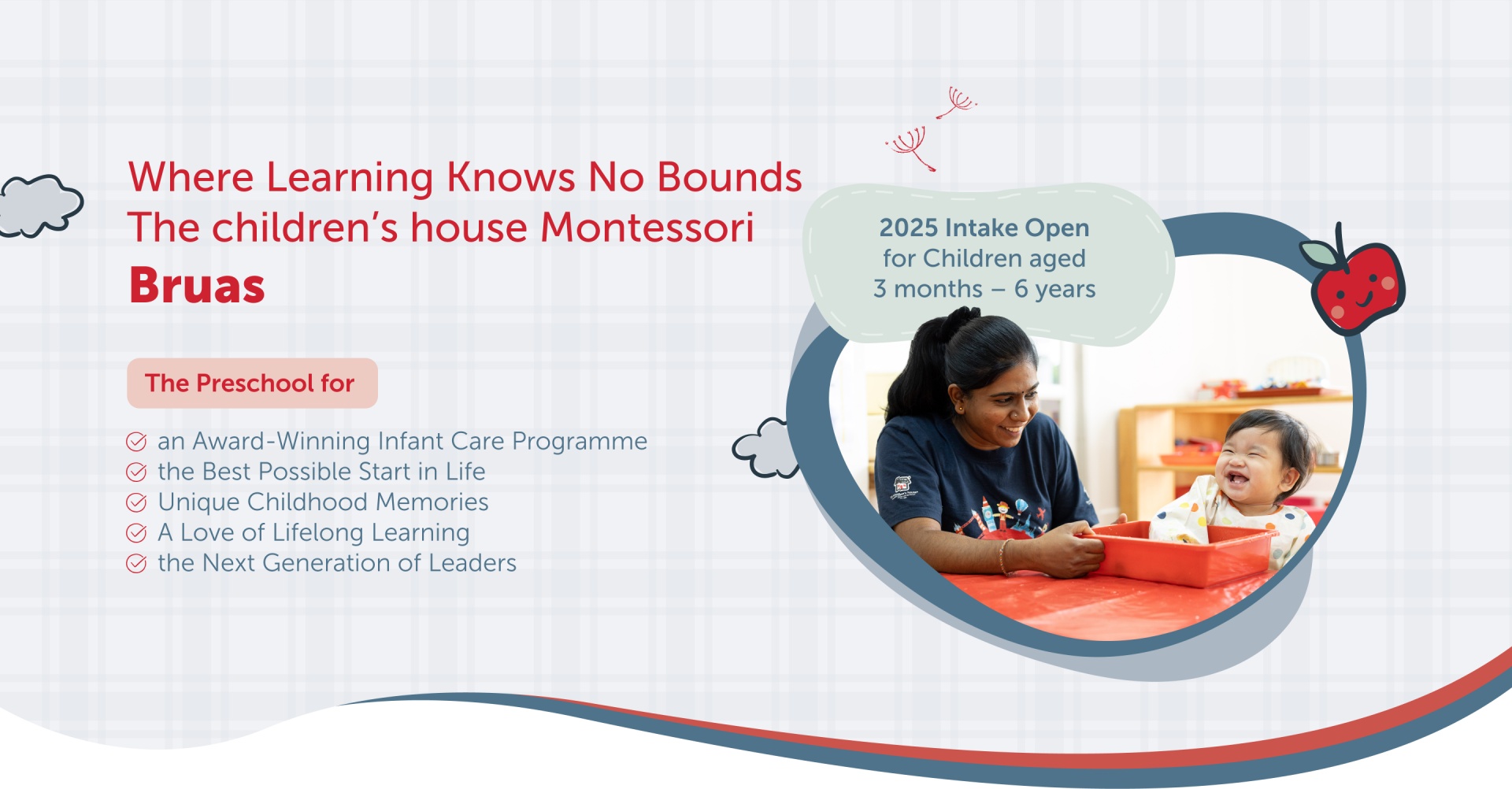 Where Learning Knows No Bounds
The children's house Montessori
Bruas

The Preschool for

an Award-Winning Infant Care Programme
the Best Possible Start in Life
Unique Childhood Memories
A Love of Lifelong Learning
the Next Generation of Leaders

2025 Intake Open for Children aged 3 months – 6 years